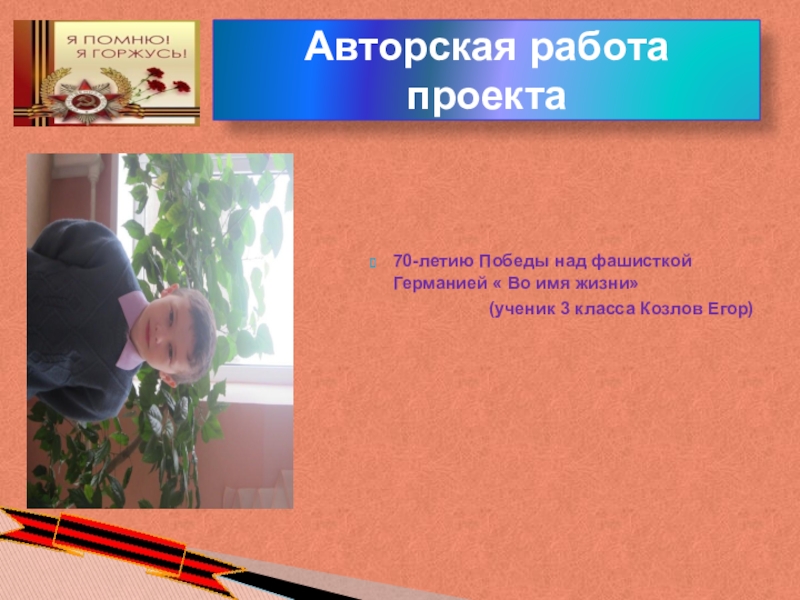 Я ПОМНЮ!
Я ГОРЖУСЬ!

Авторская работа проекта

70-летию Победы над фашисткой Германией « Во имя жизни»
(ученик 3 класса Козлов Егор)